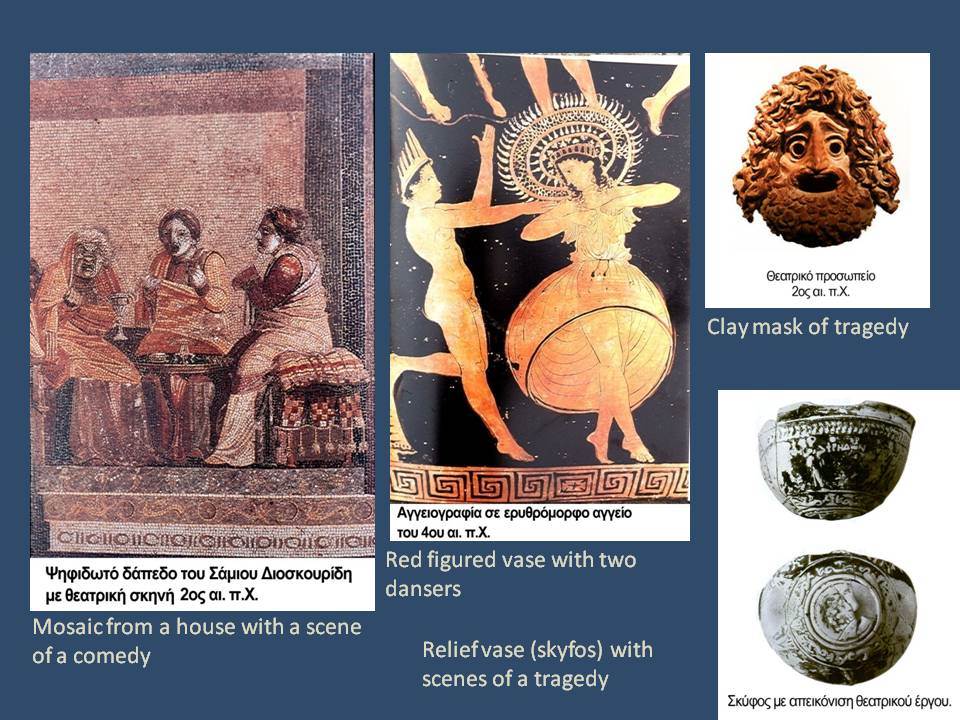 Ψηφιδωτό δάπεδο του Σάμιου Διοσκουρίδη με θεατρική σκηνή 2ος αι. π.Χ.

Mosaic from a house with a scene of a comedy

Αγγειογραφία σε ερυθρόμορφο αγγείο του 4ου αι. π.Χ.

Red figured vase with two dansers

Relief vase (skyfos) with scenes of a tragedy

Θεατρικό προσωπείο 2ος αι. π.Χ.

Clay mask of tragedy

Σκύφος με απεικόνιση θεατρικού έργου.